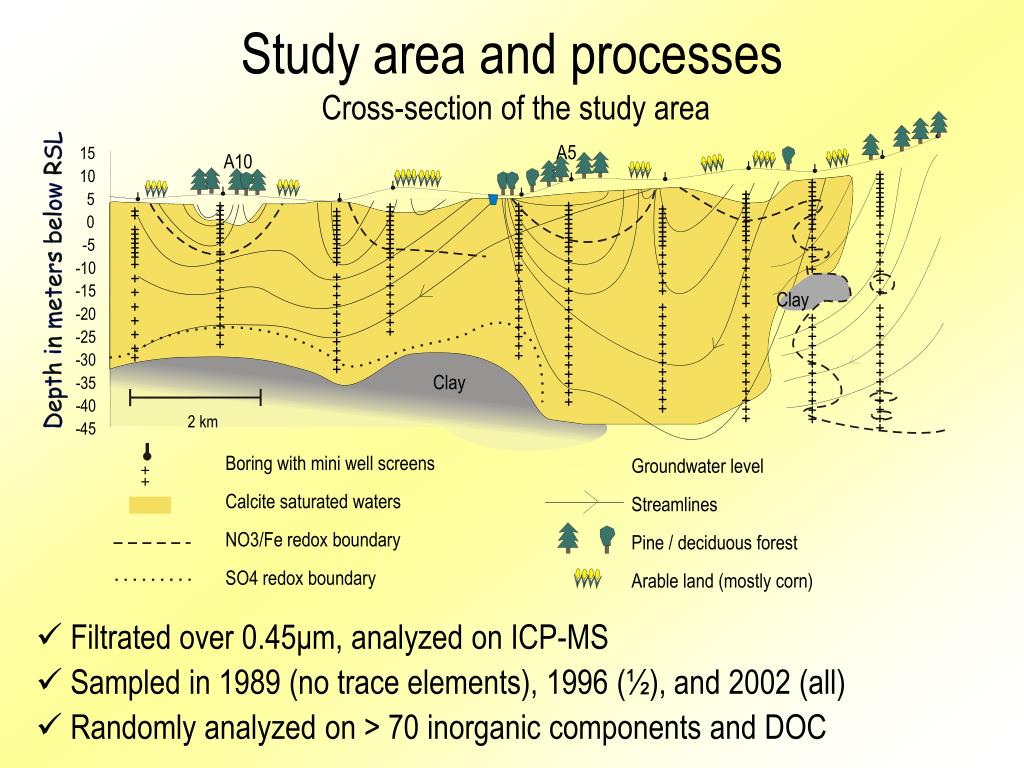 Study area and processes

Cross-section of the study area

Depth in meters below RSL

15
10
5
0
-5
-10
-15
-20
-25
-30
-35
-40
-45

A10

A5

Clay

Clay

2 km

Boring with mini well screens

Calcite saturated waters

NO3/Fe redox boundary

SO4 redox boundary

Groundwater level

Streamlines

Pine / deciduous forest

Arable land (mostly corn)

✓ Filtrated over 0.45μm, analyzed on ICP-MS

✓ Sampled in 1989 (no trace elements), 1996 (½), and 2002 (all)

✓ Randomly analyzed on > 70 inorganic components and DOC